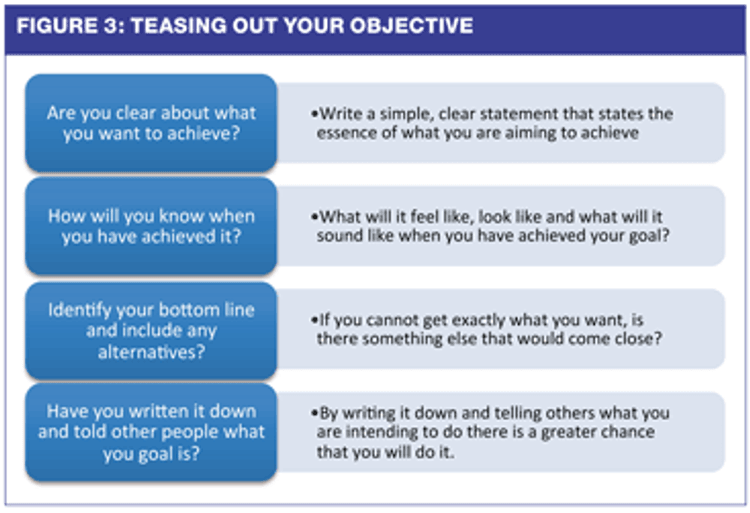 FIGURE 3: TEASING OUT YOUR OBJECTIVE

Are you clear about what you want to achieve?

•Write a simple, clear statement that states the essence of what you are aiming to achieve

How will you know when you have achieved it?

•What will it feel like, look like and what will it sound like when you have achieved your goal?

Identify your bottom line and include any alternatives?

•If you cannot get exactly what you want, is there something else that would come close?

Have you written it down and told other people what you goal is?

•By writing it down and telling others what you are intending to do there is a greater chance that you will do it.